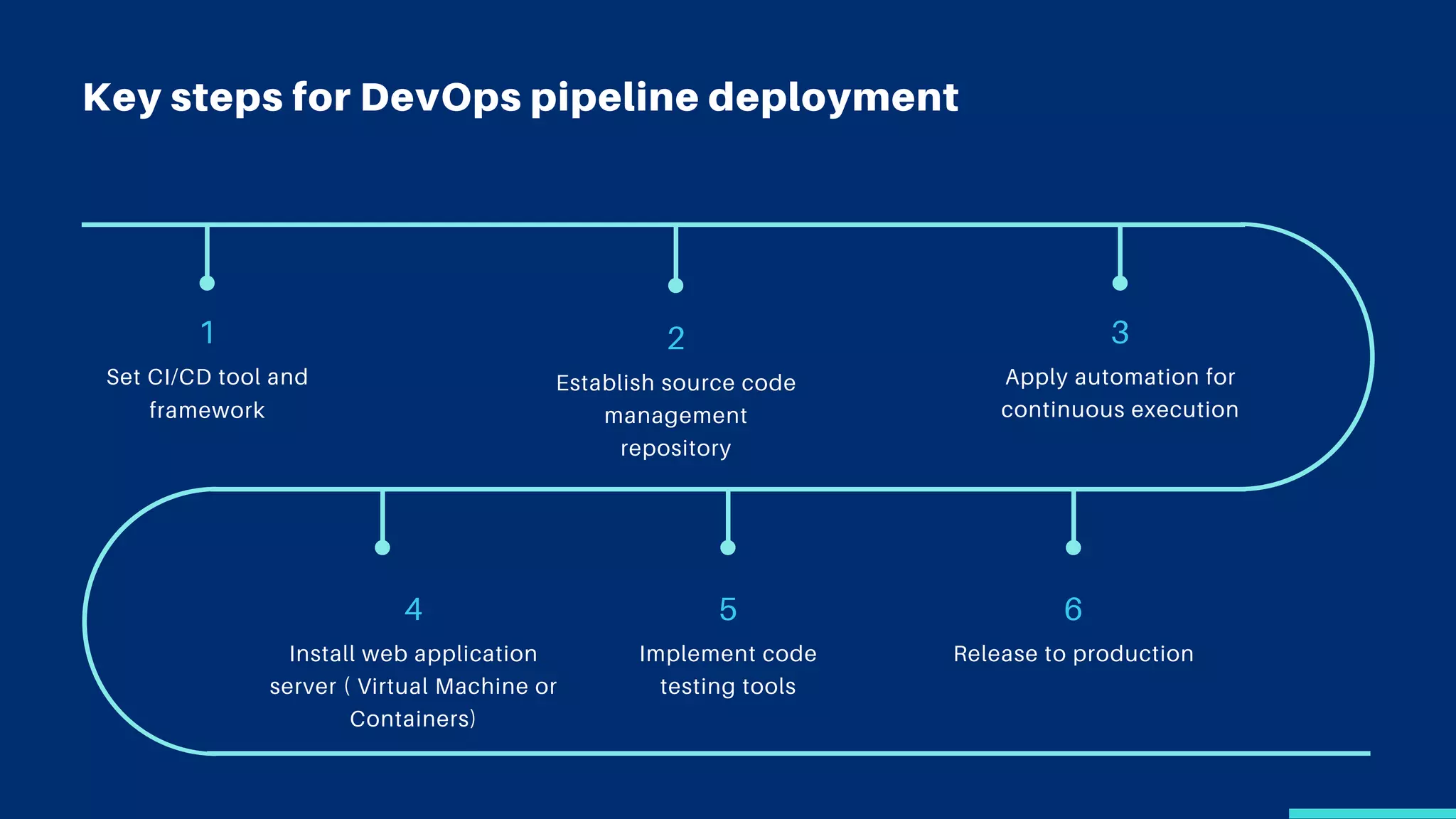 Key steps for DevOps pipeline deployment

1
Set CI/CD tool and framework

2
Establish source code management repository

3
Apply automation for continuous execution

4
Install web application server ( Virtual Machine or Containers)

5
Implement code testing tools

6
Release to production